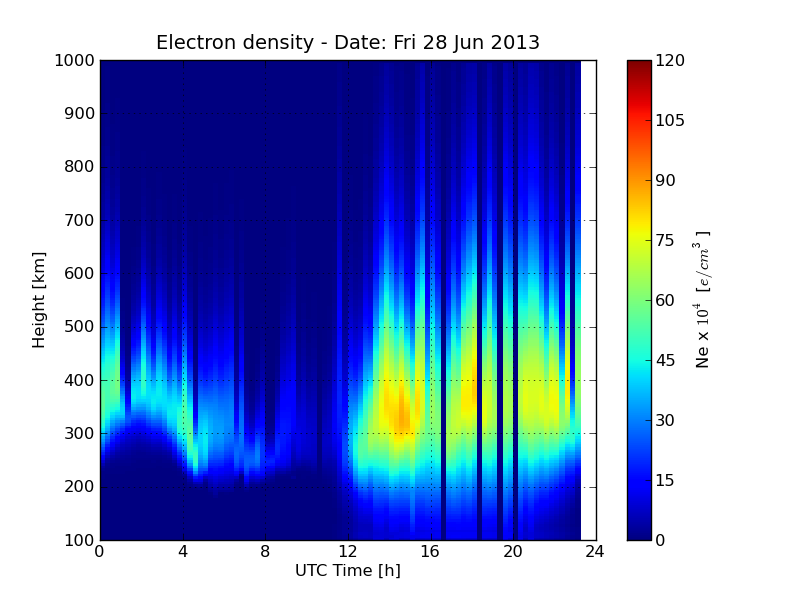 Electron density - Date: Fri 28 Jun 2013

1000
900
800
700
600
500
400
300
200
100

Height [km]

0
4
8
12
16
20
24

UTC Time [h]

120
105
90
75
60
45
30
15
0

Ne x $10^4$ [$e/cm^3$]